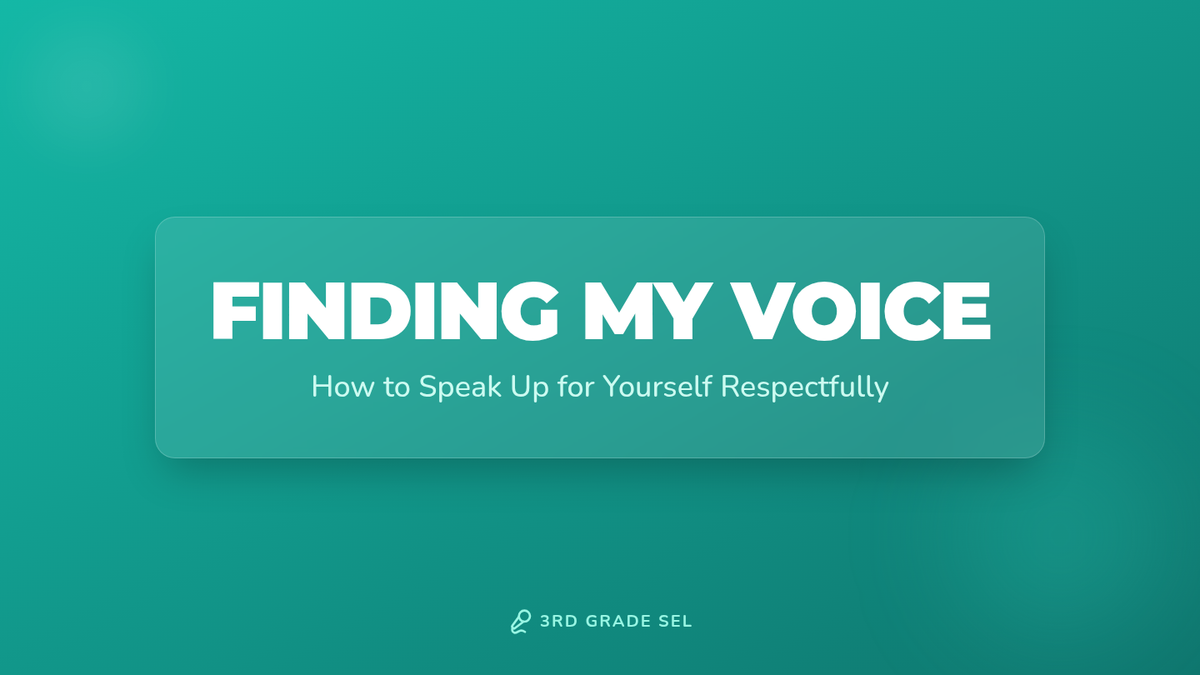 FINDING MY VOICE

How to Speak Up for Yourself Respectfully

3RD GRADE SEL